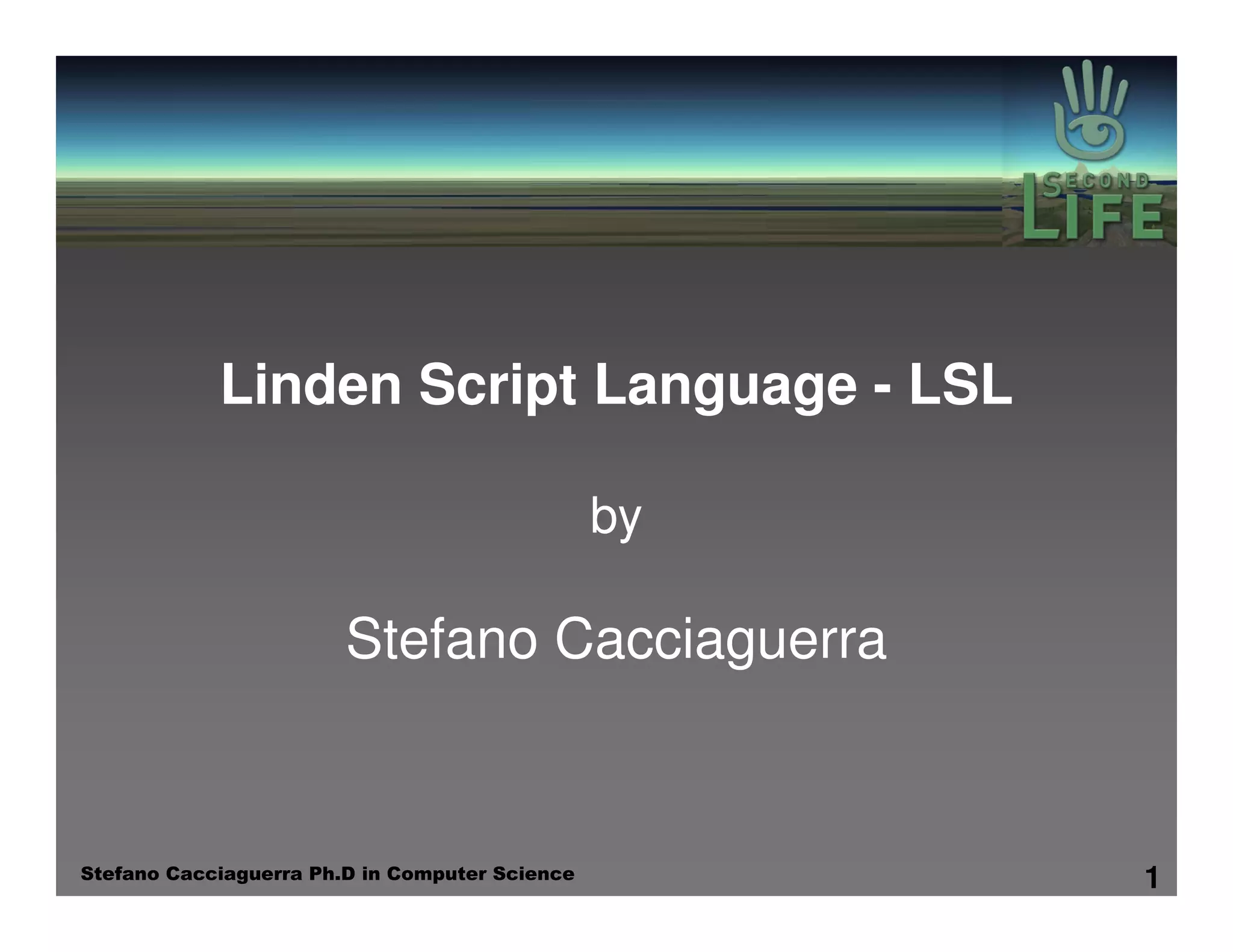 SECOND LIFE

Linden Script Language - LSL

by

Stefano Cacciaguerra

Stefano Cacciaguerra Ph.D in Computer Science

1